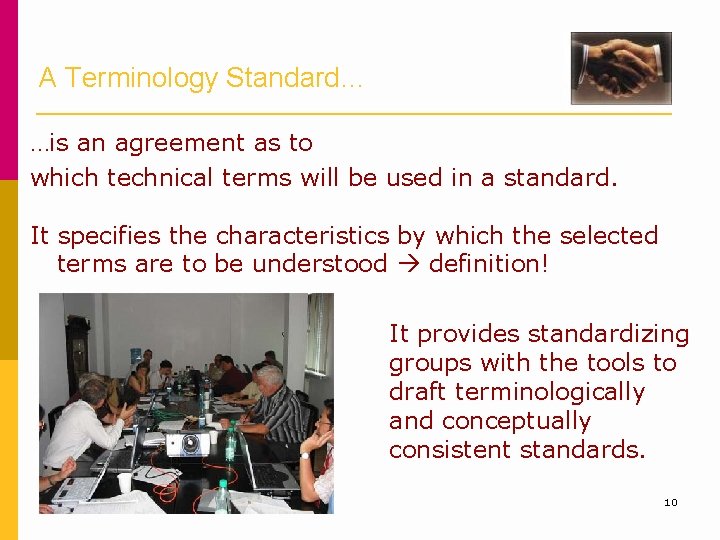 A Terminology Standard…

…is an agreement as to which technical terms will be used in a standard.

It specifies the characteristics by which the selected terms are to be understood → definition!

It provides standardizing groups with the tools to draft terminologically and conceptually consistent standards.

10